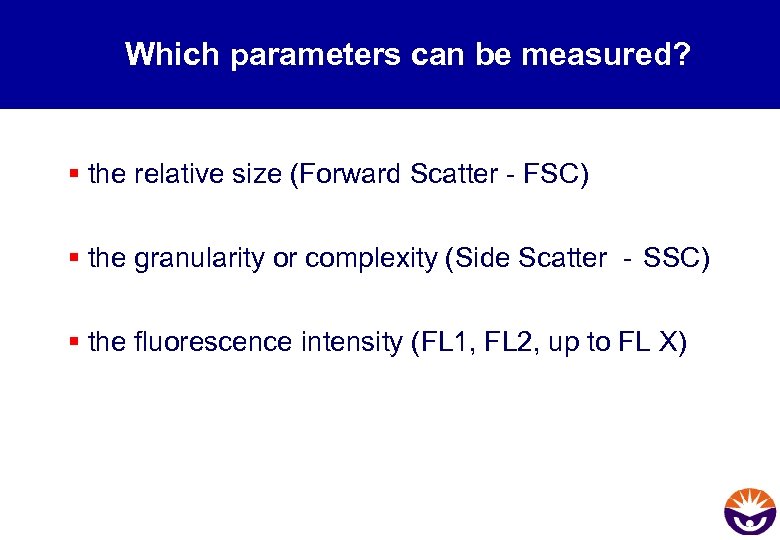 Which parameters can be measured?

▪ the relative size (Forward Scatter - FSC)

▪ the granularity or complexity (Side Scatter - SSC)

▪ the fluorescence intensity (FL1, FL2, up to FL X)